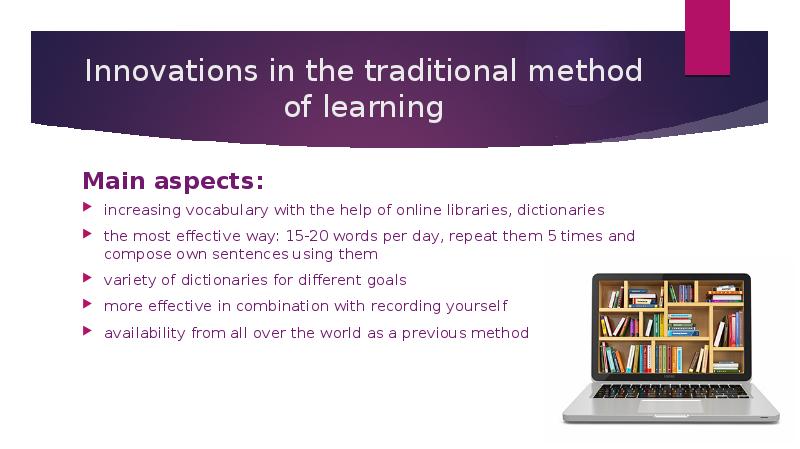 Innovations in the traditional method of learning

Main aspects:

increasing vocabulary with the help of online libraries, dictionaries

the most effective way: 15-20 words per day, repeat them 5 times and compose own sentences using them

variety of dictionaries for different goals

more effective in combination with recording yourself

availability from all over the world as a previous method